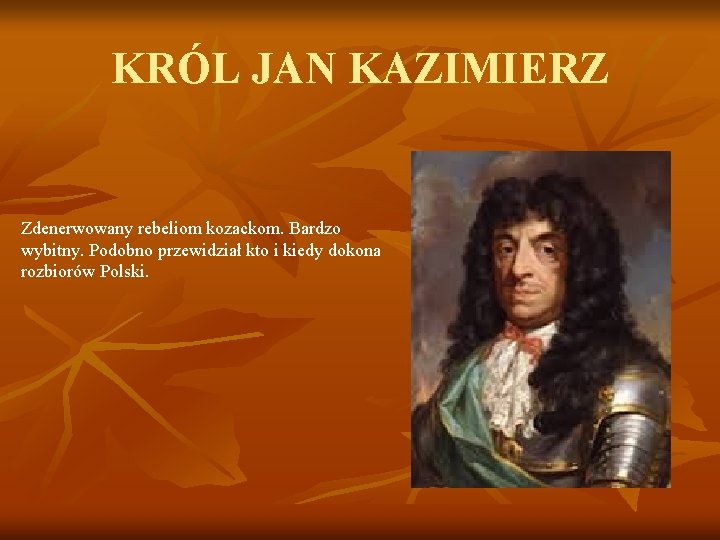 KRÓL JAN KAZIMIERZ

Zdenerwowany rebeliom kozackom. Bardzo wybitny. Podobno przewidział kto i kiedy dokona rozbiorów Polski.